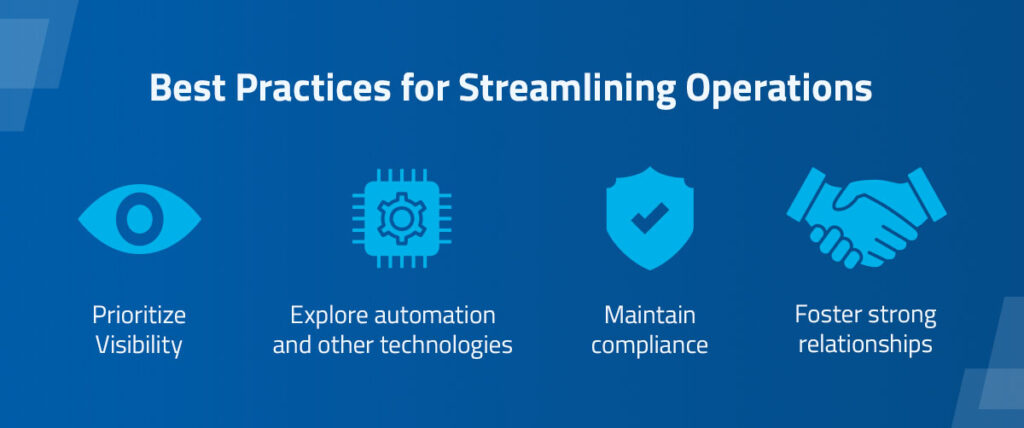 Best Practices for Streamlining Operations

Prioritize Visibility

Explore automation and other technologies

Maintain compliance

Foster strong relationships